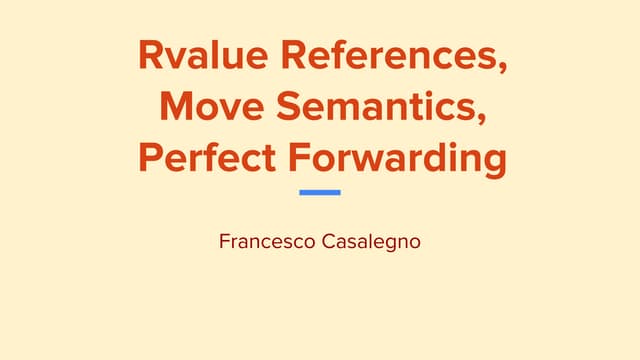 Rvalue References, Move Semantics, Perfect Forwarding

Francesco Casalegno